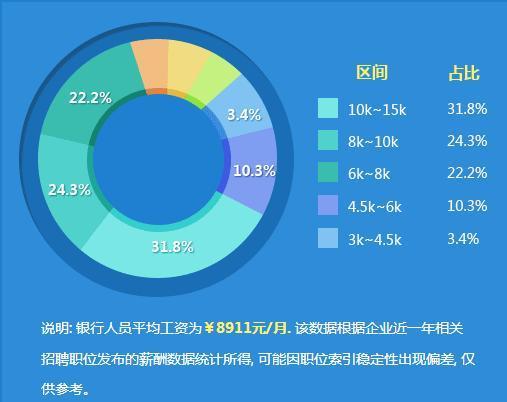 22.2%

3.4%

10.3%

24.3%

31.8%

| 区间 | 占比 |
|---|---|
| 10k~15k | 31.8% |
| 8k~10k | 24.3% |
| 6k~8k | 22.2% |
| 4.5k~6k | 10.3% |
| 3k~4.5k | 3.4% |

说明: 银行人员平均工资为￥8911元/月. 该数据根据企业近一年相关招聘职位发布的薪酬数据统计所得, 可能因职位索引稳定性出现偏差, 仅供参考。